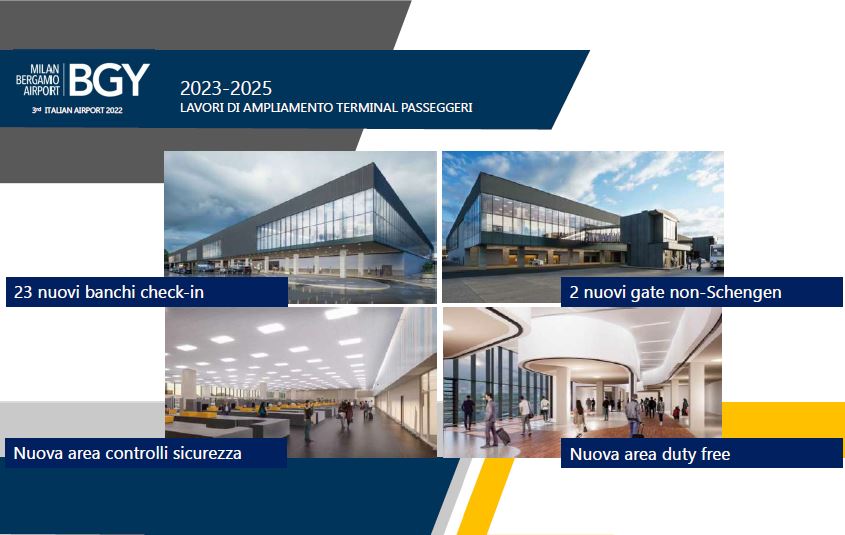 MILAN BERGAMO AIRPORT BGY
3rd ITALIAN AIRPORT 2022

2023-2025
LAVORI DI AMPLIAMENTO TERMINAL PASSEGGERI

23 nuovi banchi check-in

2 nuovi gate non-Schengen

Nuova area controlli sicurezza

Nuova area duty free